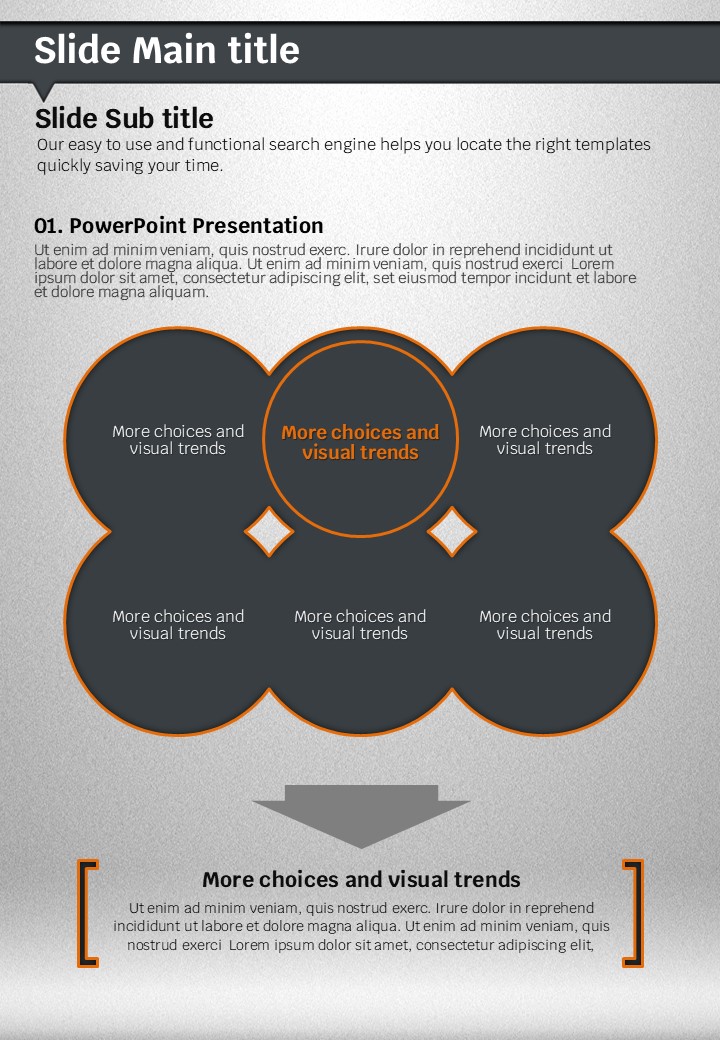 Slide Main title

Slide Sub title
Our easy to use and functional search engine helps you locate the right templates quickly saving your time.

01. PowerPoint Presentation
Ut enim ad minim veniam, quis nostrud exerc. Irure dolor in reprehend incididunt ut labore et dolore magna aliqua. Ut enim ad minim veniam, quis nostrud exerci Lorem ipsum dolor sit amet, consectetur adipiscing elit, set eiusmod tempor incidunt et labore et dolore magna aliquam.

More choices and visual trends

More choices and visual trends

More choices and visual trends

More choices and visual trends

More choices and visual trends

More choices and visual trends

More choices and visual trends
Ut enim ad minim veniam, quis nostrud exerc. Irure dolor in reprehend incididunt ut labore et dolore magna aliqua. Ut enim ad minim veniam, quis nostrud exerci Lorem ipsum dolor sit amet, consectetur adipiscing elit,